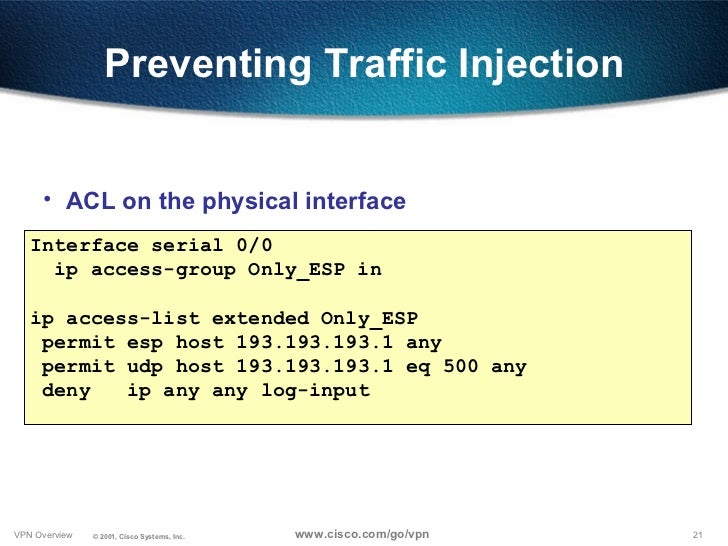 Preventing Traffic Injection

• ACL on the physical interface

Interface serial 0/0
  ip access-group Only_ESP in

ip access-list extended Only_ESP
 permit esp host 193.193.193.1 any
 permit udp host 193.193.193.1 eq 500 any
 deny   ip any any log-input

VPN Overview © 2001, Cisco Systems, Inc. www.cisco.com/go/vpn 21